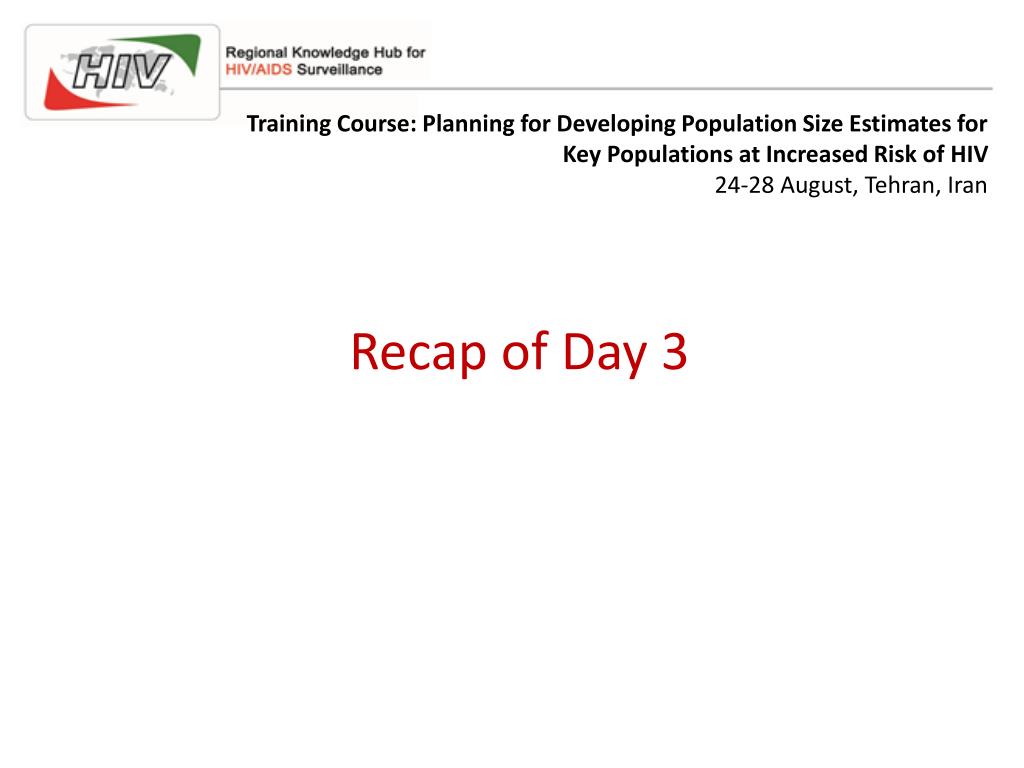 HIV

Regional Knowledge Hub for HIV/AIDS Surveillance

Training Course: Planning for Developing Population Size Estimates for Key Populations at Increased Risk of HIV
24-28 August, Tehran, Iran

Recap of Day 3